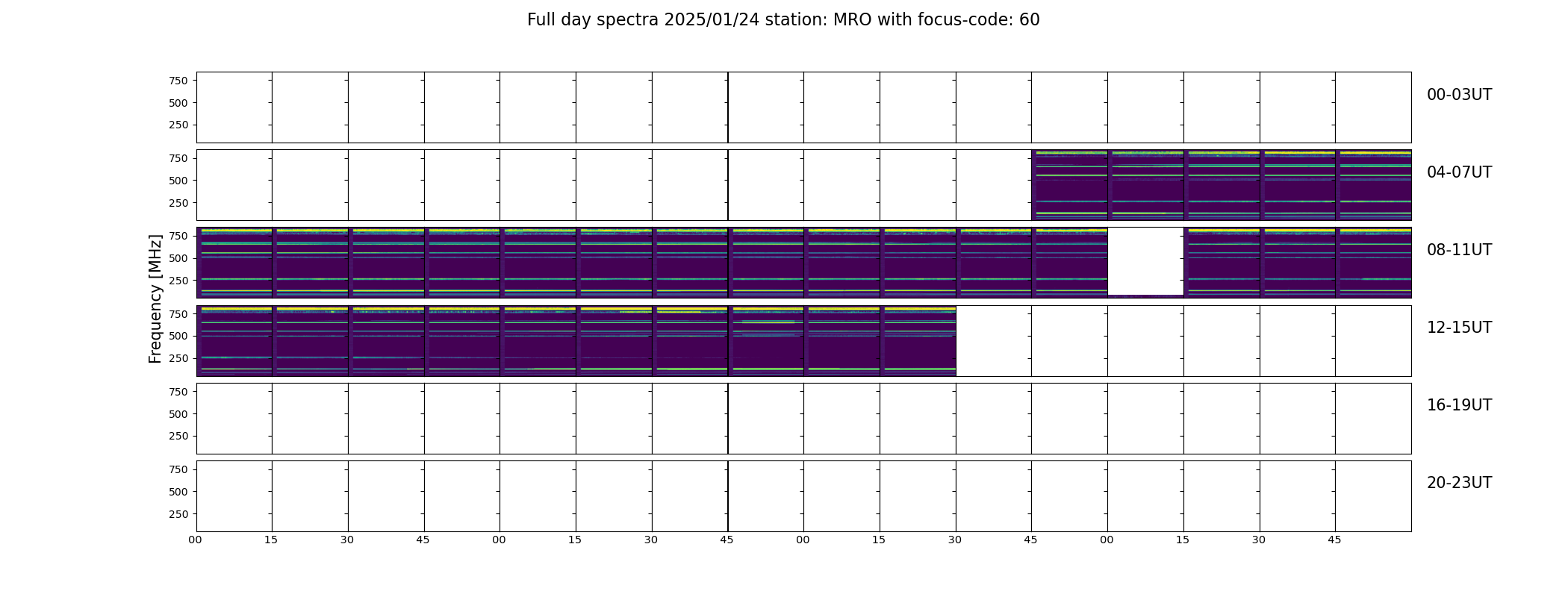 Full day spectra 2025/01/24 station: MRO with focus-code: 60

750
500
250
00-03UT

750
500
250
04-07UT

750
500
250
08-11UT

Frequency [MHz]

750
500
250
12-15UT

750
500
250
16-19UT

750
500
250
20-23UT

00 15 30 45 00 15 30 45 00 15 30 45 00 15 30 45